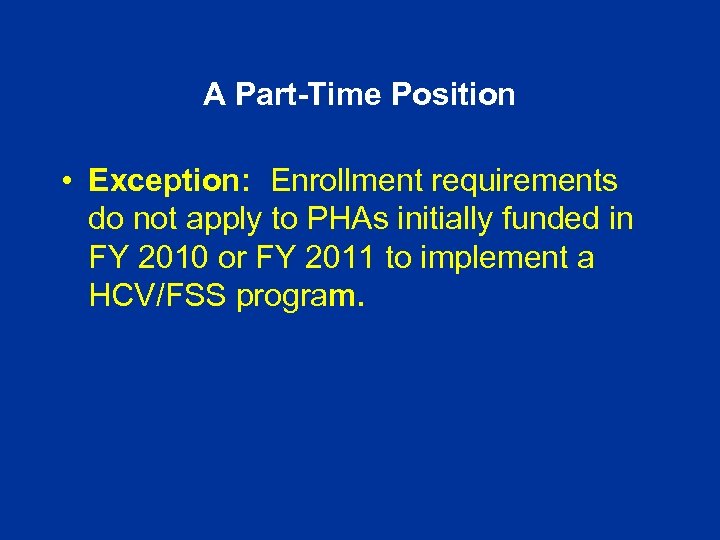 A Part-Time Position

• Exception: Enrollment requirements do not apply to PHAs initially funded in FY 2010 or FY 2011 to implement a HCV/FSS program.